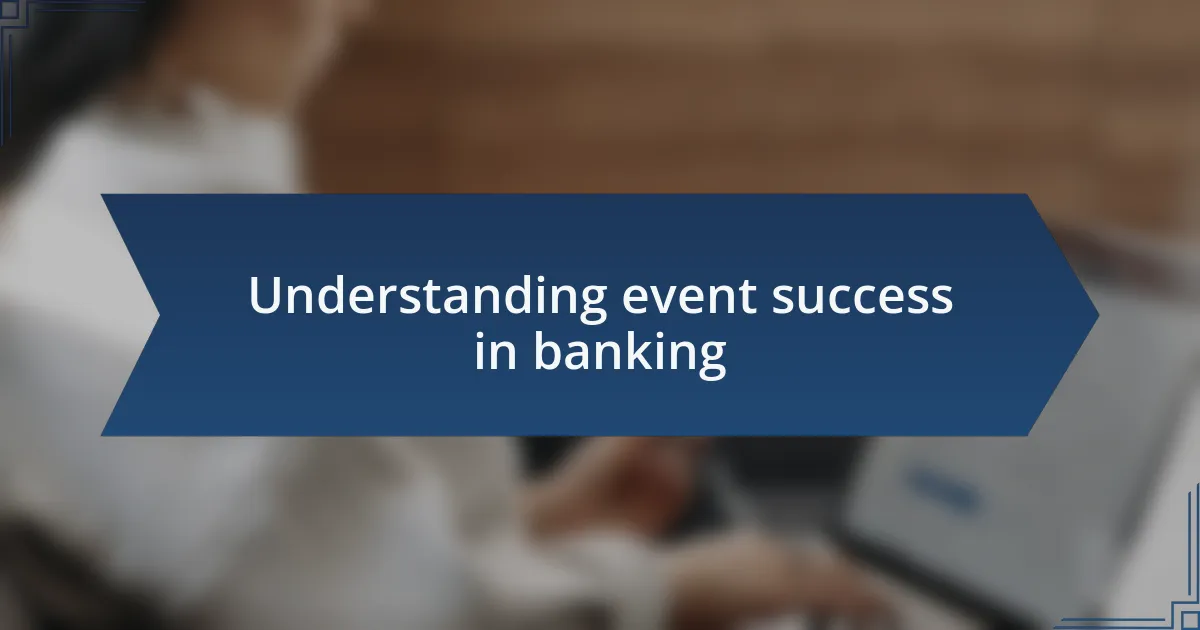 Understanding event success in banking